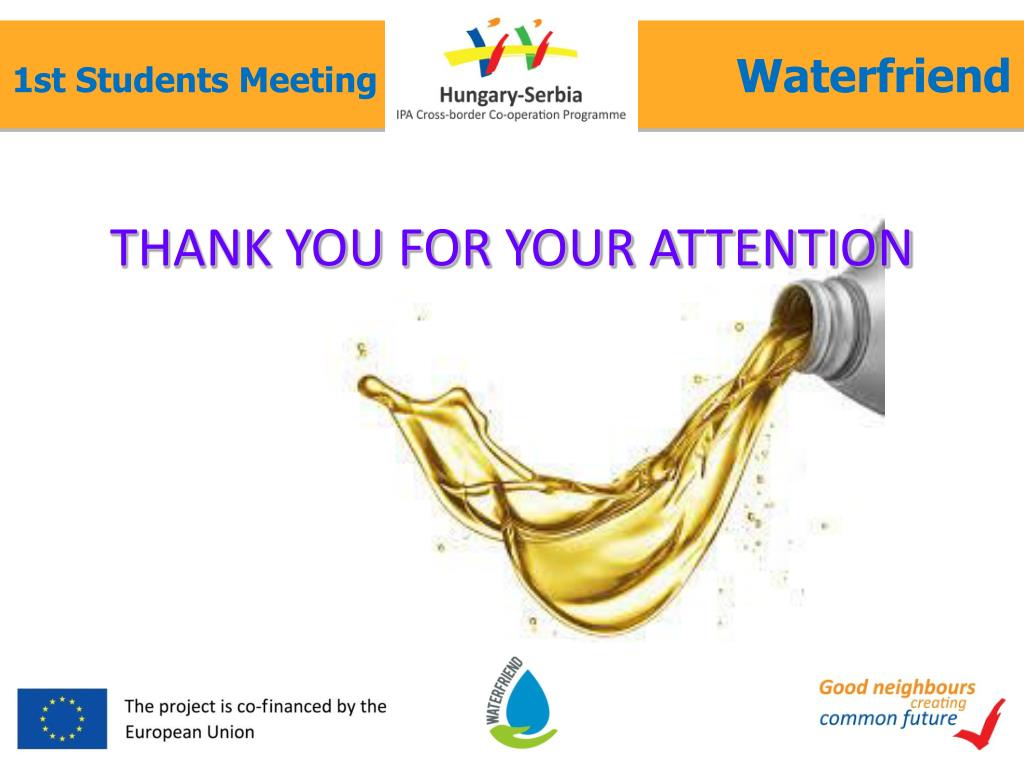 1st Students Meeting

Hungary-Serbia
IPA Cross-border Co-operation Programme

Waterfriend

THANK YOU FOR YOUR ATTENTION

The project is co-financed by the European Union

WATERFRIEND

Good neighbours creating common future